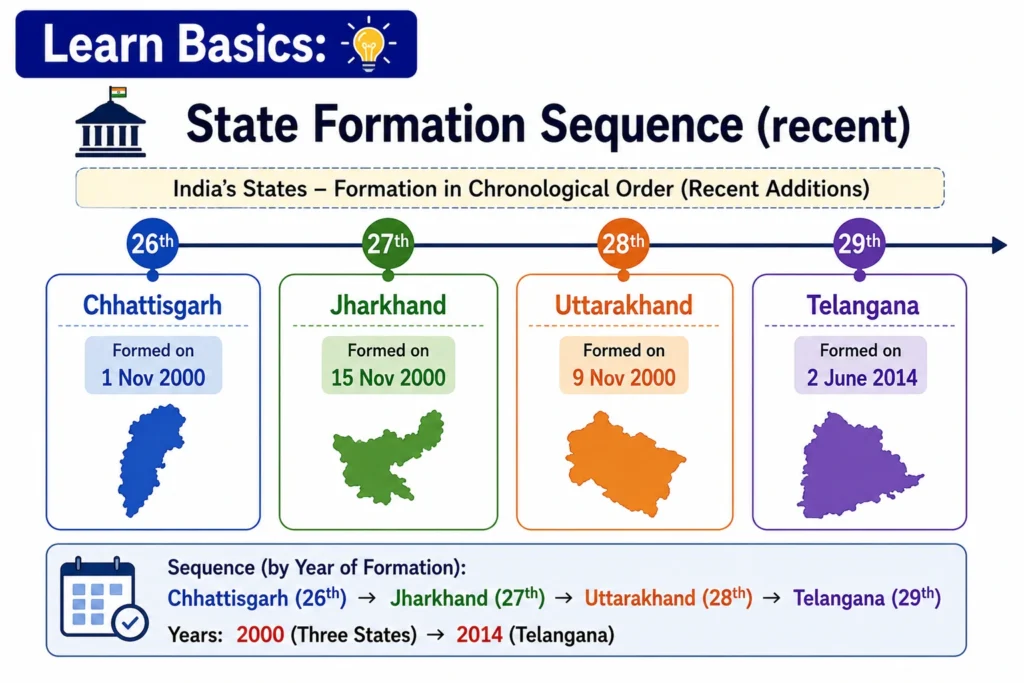 Learn Basics:

State Formation Sequence (recent)

India's States – Formation in Chronological Order (Recent Additions)

26th

Chhattisgarh

Formed on
1 Nov 2000

27th

Jharkhand

Formed on
15 Nov 2000

28th

Uttarakhand

Formed on
9 Nov 2000

29th

Telangana

Formed on
2 June 2014

Sequence (by Year of Formation):
Chhattisgarh (26th) → Jharkhand (27th) → Uttarakhand (28th) → Telangana (29th)
Years: 2000 (Three States) → 2014 (Telangana)